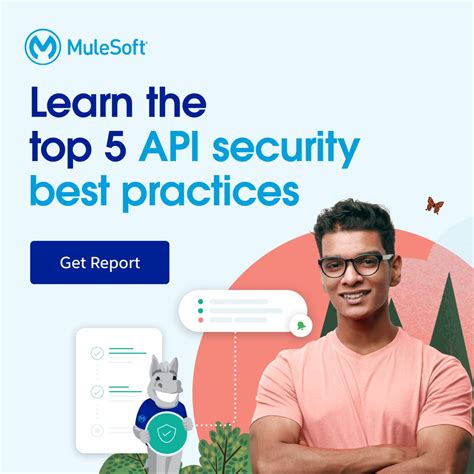 MuleSoft

Learn the top 5 API security best practices

Get Report